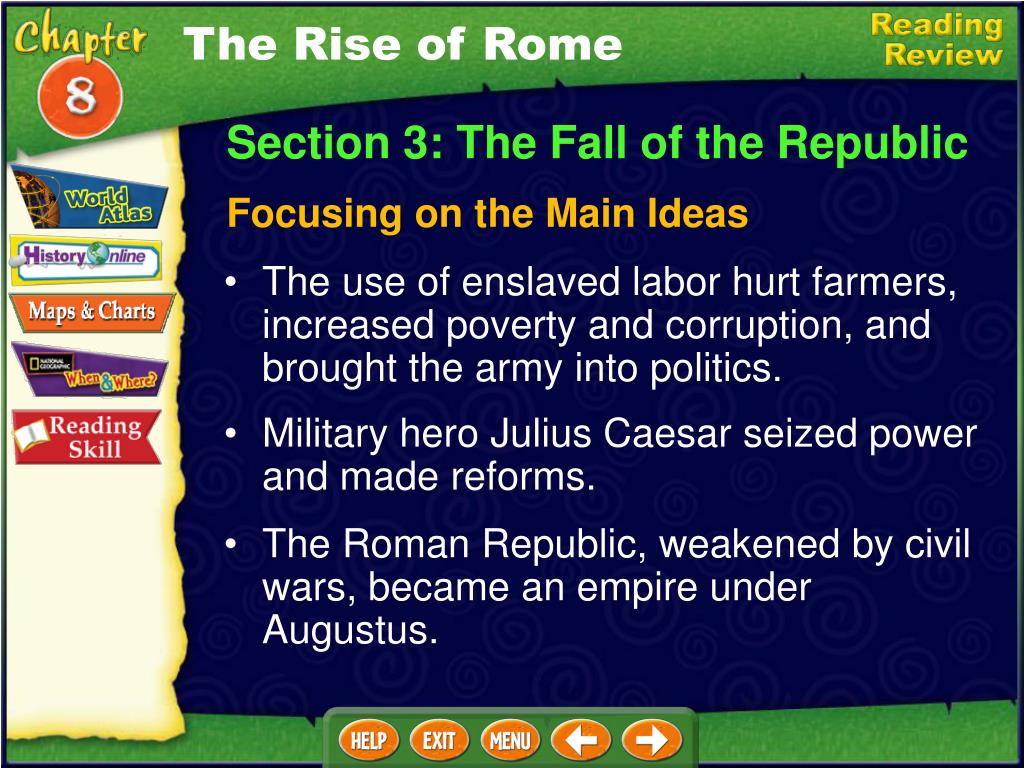 Chapter 8

The Rise of Rome

Reading Review

World Atlas

History Online

Maps & Charts

NATIONAL GEOGRAPHIC When & Where?

Reading Skill

Section 3: The Fall of the Republic

Focusing on the Main Ideas

• The use of enslaved labor hurt farmers, increased poverty and corruption, and brought the army into politics.

• Military hero Julius Caesar seized power and made reforms.

• The Roman Republic, weakened by civil wars, became an empire under Augustus.

HELP EXIT MENU